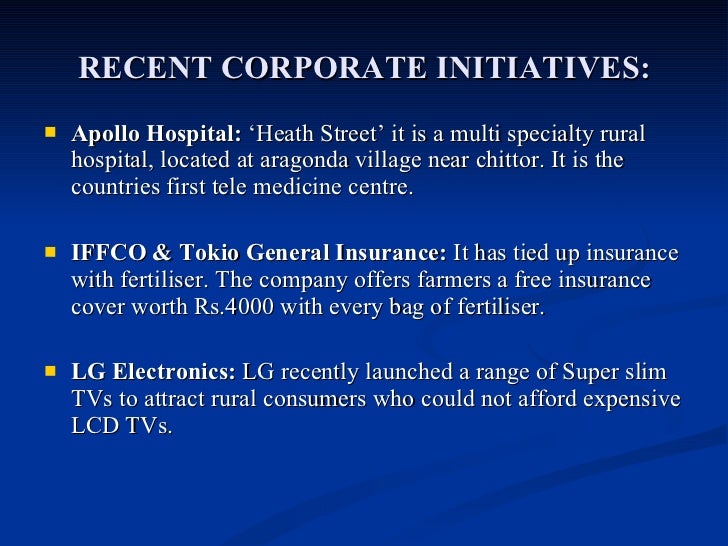 RECENT CORPORATE INITIATIVES:

▪ Apollo Hospital: ‘Heath Street’ it is a multi specialty rural hospital, located at aragonda village near chittor. It is the countries first tele medicine centre.

▪ IFFCO & Tokio General Insurance: It has tied up insurance with fertiliser. The company offers farmers a free insurance cover worth Rs.4000 with every bag of fertiliser.

▪ LG Electronics: LG recently launched a range of Super slim TVs to attract rural consumers who could not afford expensive LCD TVs.